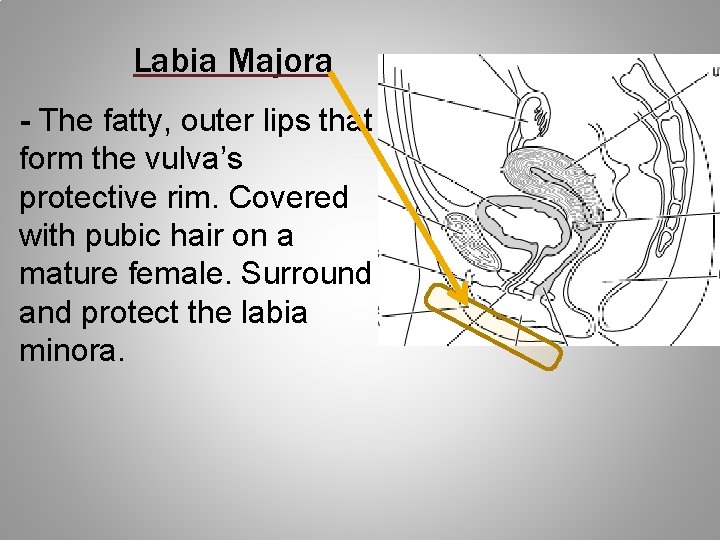 Labia Majora

- The fatty, outer lips that form the vulva's protective rim. Covered with pubic hair on a mature female. Surround and protect the labia minora.